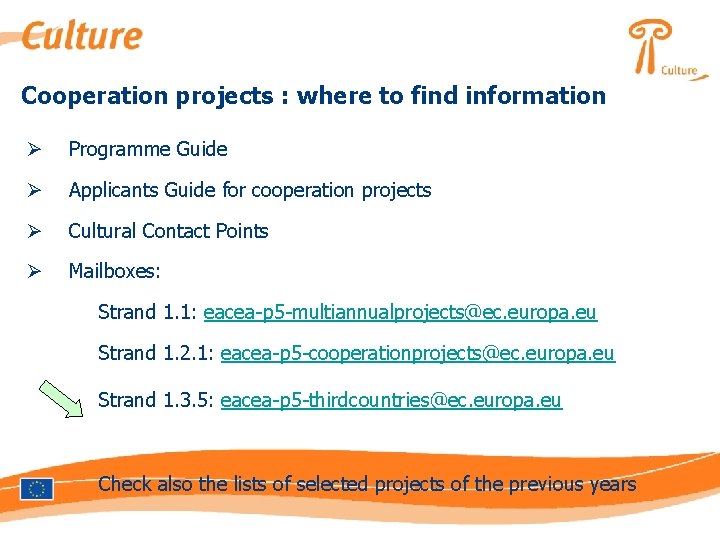 Culture

Culture

Cooperation projects : where to find information

➢ Programme Guide

➢ Applicants Guide for cooperation projects

➢ Cultural Contact Points

➢ Mailboxes:

Strand 1.1: eacea-p5-multiannualprojects@ec.europa.eu

Strand 1.2.1: eacea-p5-cooperationprojects@ec.europa.eu

Strand 1.3.5: eacea-p5-thirdcountries@ec.europa.eu

Check also the lists of selected projects of the previous years